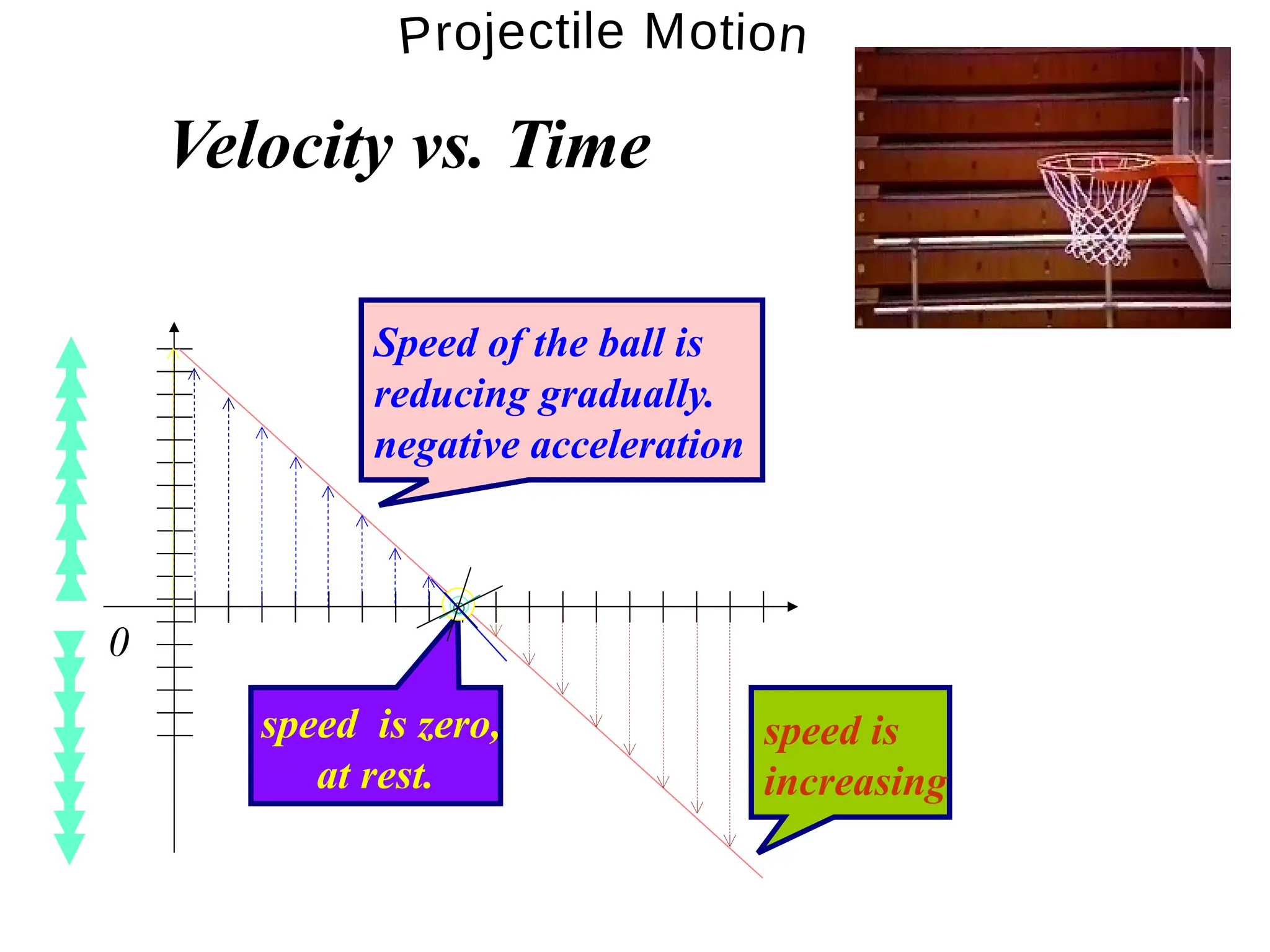 Projectile Motion

Velocity vs. Time

Speed of the ball is reducing gradually. negative acceleration

0

speed is zero, at rest.

speed is increasing